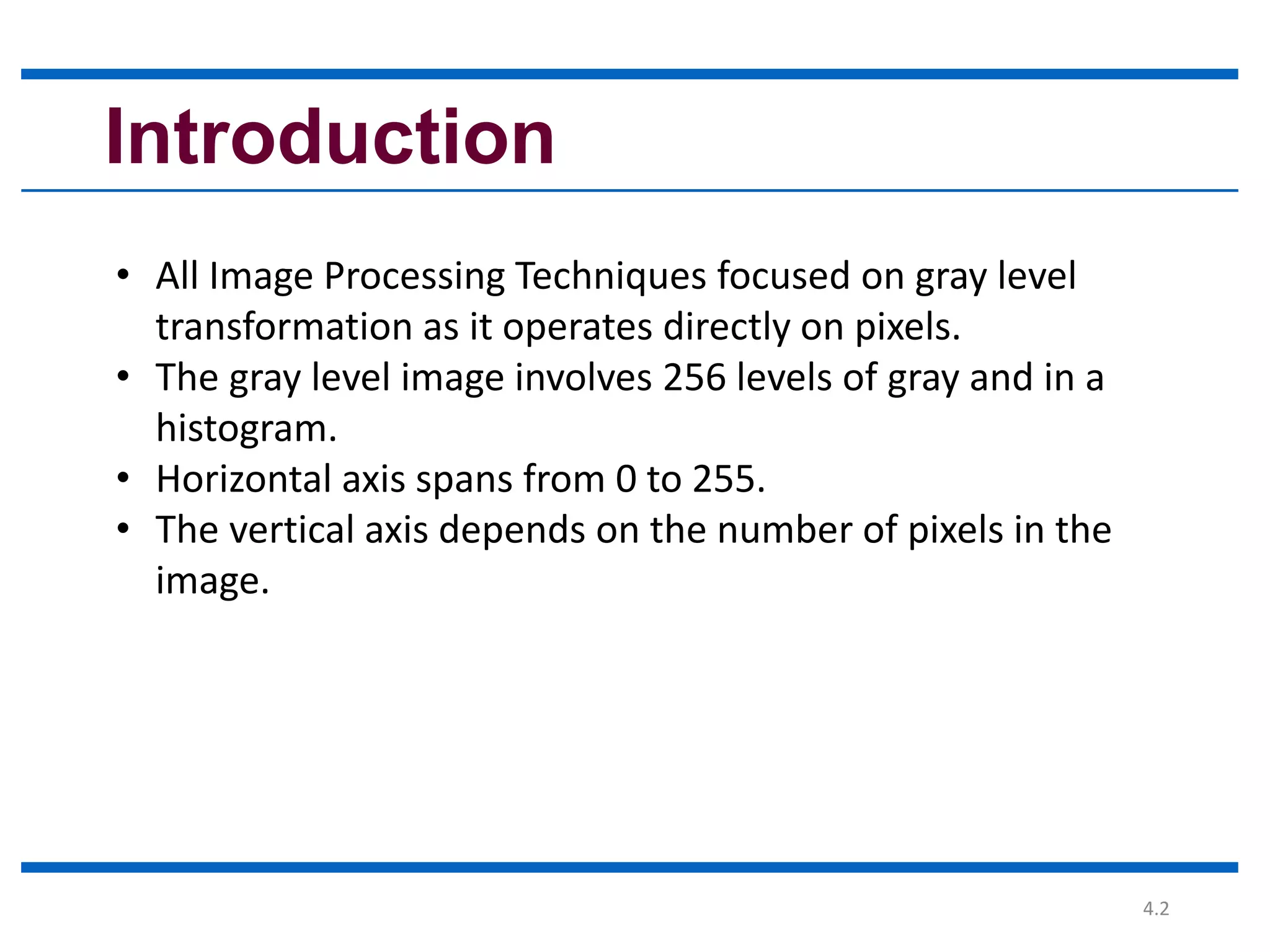 Introduction

• All Image Processing Techniques focused on gray level transformation as it operates directly on pixels.
• The gray level image involves 256 levels of gray and in a histogram.
• Horizontal axis spans from 0 to 255.
• The vertical axis depends on the number of pixels in the image.

4.2